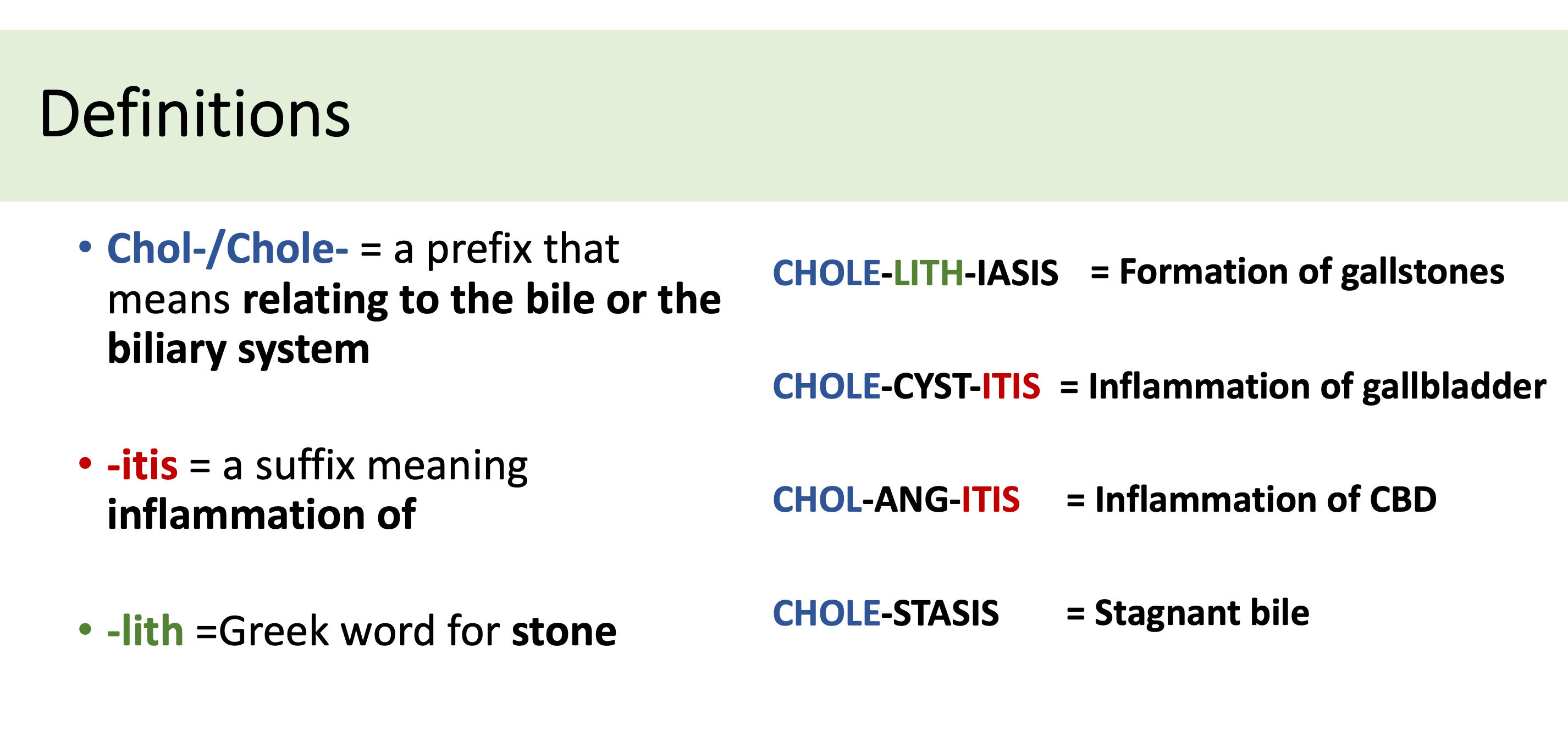 Definitions

• Chol-/Chole- = a prefix that means relating to the bile or the biliary system

• -itis = a suffix meaning inflammation of

• -lith =Greek word for stone

CHOLE-LITH-IASIS = Formation of gallstones

CHOLE-CYST-ITIS = Inflammation of gallbladder

CHOL-ANG-ITIS = Inflammation of CBD

CHOLE-STASIS = Stagnant bile